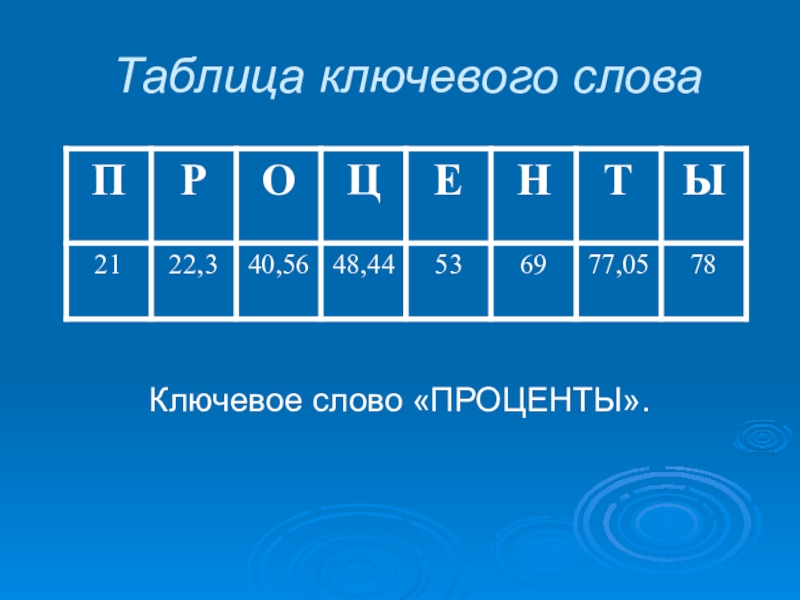 Таблица ключевого слова

| П | Р | О | Ц | Е | Н | Т | Ы |
|---|---|---|---|---|---|---|---|
| 21 | 22,3 | 40,56 | 48,44 | 53 | 69 | 77,05 | 78 |

Ключевое слово «ПРОЦЕНТЫ».